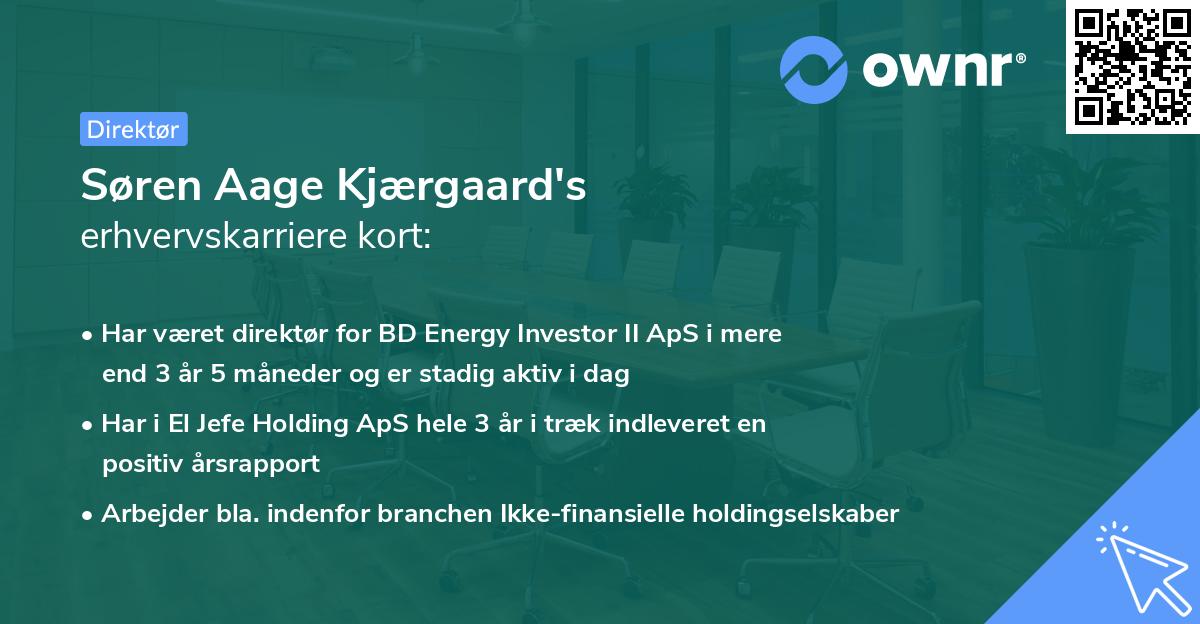 ownr®

Direktør

Søren Aage Kjærgaard's
erhvervskarriere kort:

• Har været direktør for BD Energy Investor II ApS i mere end 3 år 5 måneder og er stadig aktiv i dag

• Har i El Jefe Holding ApS hele 3 år i træk indleveret en positiv årsrapport

• Arbejder bla. indenfor branchen Ikke-finansielle holdingselskaber